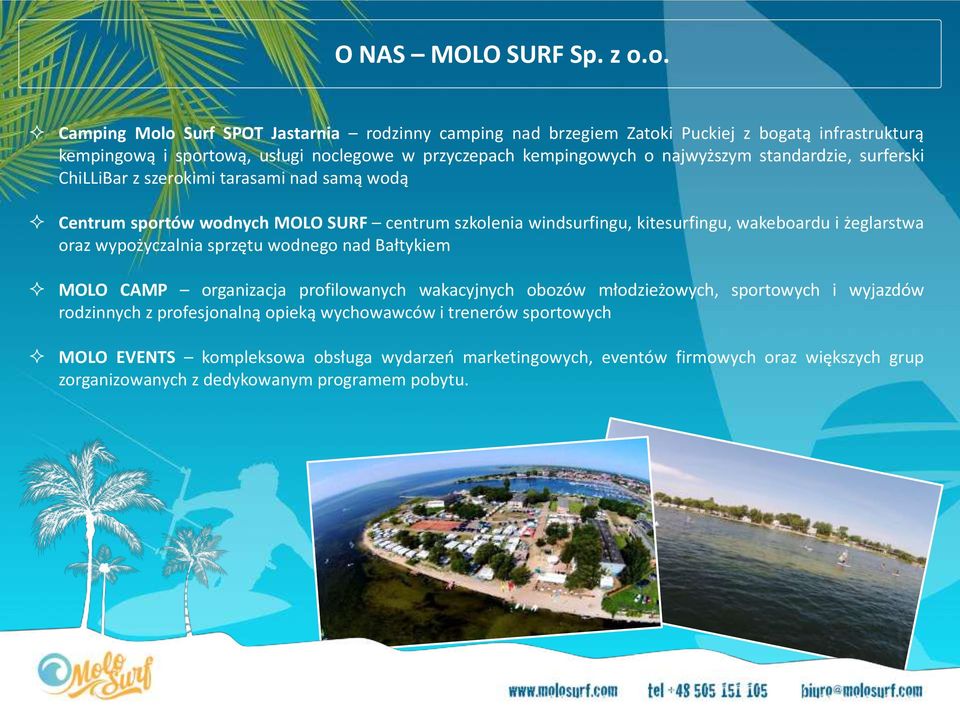 O NAS – MOLO SURF Sp. z o.o.

✧ Camping Molo Surf SPOT Jastarnia – rodzinny camping nad brzegiem Zatoki Puckiej z bogatą infrastrukturą kempingową i sportową, usługi noclegowe w przyczepach kempingowych o najwyższym standardzie, surferski ChiLLiBar z szerokimi tarasami nad samą wodą

✧ Centrum sportów wodnych MOLO SURF – centrum szkolenia windsurfingu, kitesurfingu, wakeboardu i żeglarstwa oraz wypożyczalnia sprzętu wodnego nad Bałtykiem

✧ MOLO CAMP – organizacja profilowanych wakacyjnych obozów młodzieżowych, sportowych i wyjazdów rodzinnych z profesjonalną opieką wychowawców i trenerów sportowych

✧ MOLO EVENTS – kompleksowa obsługa wydarzeń marketingowych, eventów firmowych oraz większych grup zorganizowanych z dedykowanym programem pobytu.

Molo Surf

www.molosurf.com tel +48 505 151 105 biuro@molosurf.com